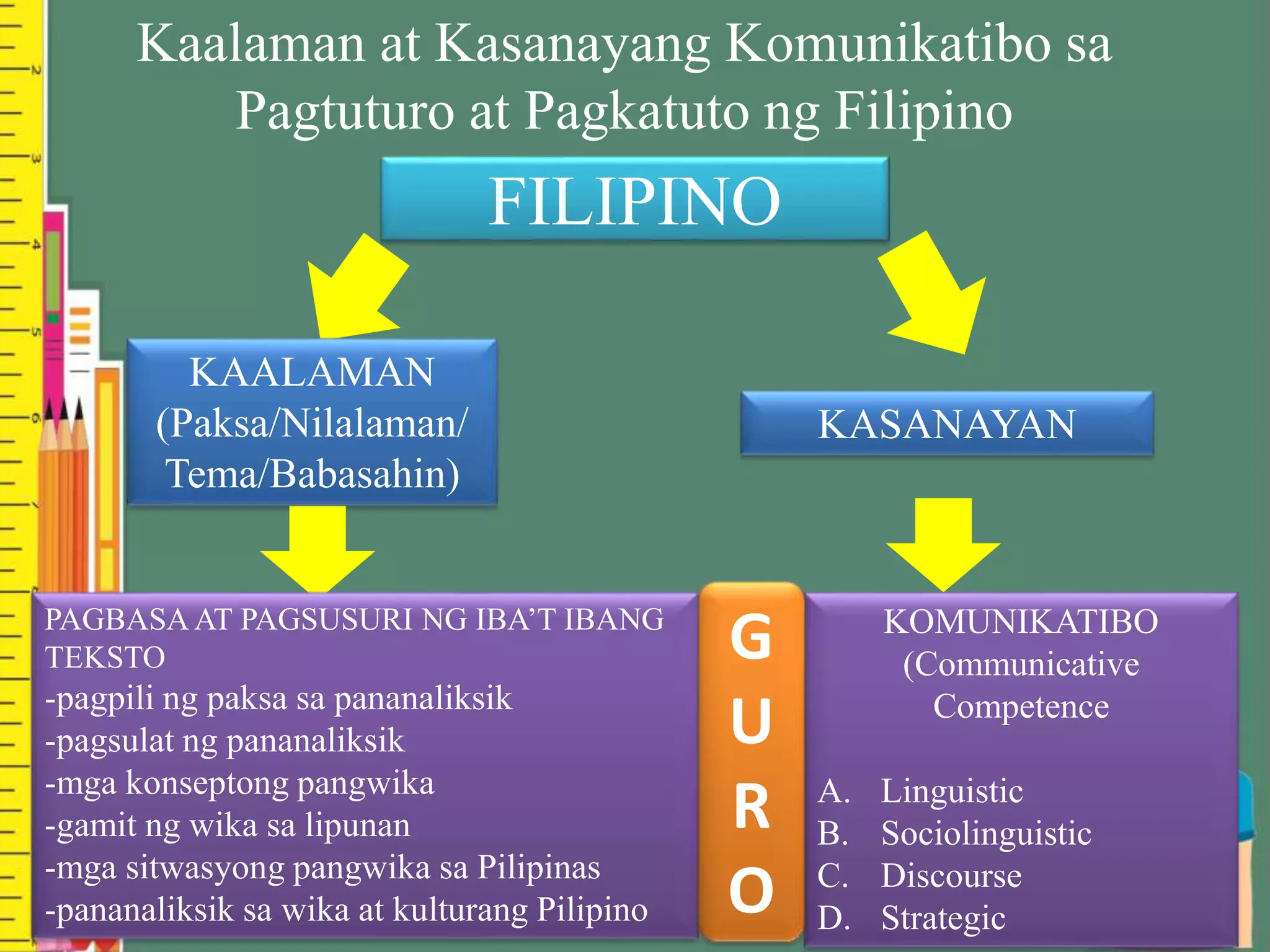 Kaalaman at Kasanayang Komunikatibo sa Pagtuturo at Pagkatuto ng Filipino

FILIPINO

KAALAMAN (Paksa/Nilalaman/ Tema/Babasahin)

KASANAYAN

PAGBASA AT PAGSUSURI NG IBA'T IBANG TEKSTO
-pagpili ng paksa sa pananaliksik
-pagsulat ng pananaliksik
-mga konseptong pangwika
-gamit ng wika sa lipunan
-mga sitwasyong pangwika sa Pilipinas
-pananaliksik sa wika at kulturang Pilipino

G
U
R
O

KOMUNIKATIBO (Communicative Competence

A. Linguistic
B. Sociolinguistic
C. Discourse
D. Strategic